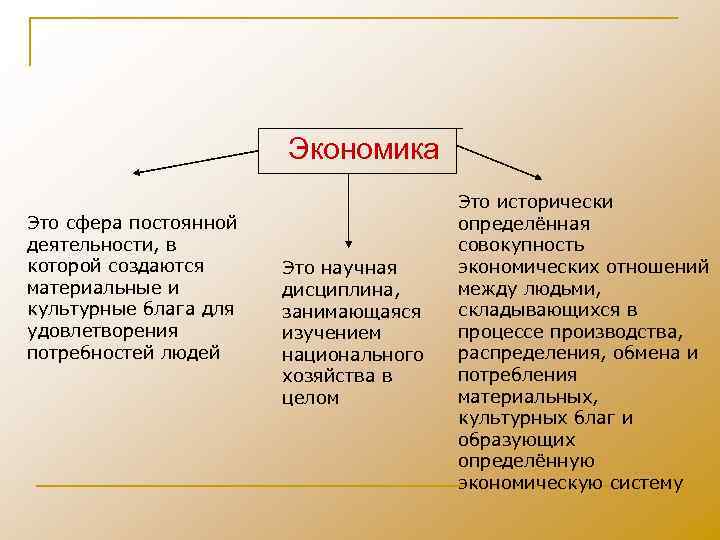 Экономика

Это сфера постоянной деятельности, в которой создаются материальные и культурные блага для удовлетворения потребностей людей

Это научная дисциплина, занимающаяся изучением национального хозяйства в целом

Это исторически определённая совокупность экономических отношений между людьми, складывающихся в процессе производства, распределения, обмена и потребления материальных, культурных благ и образующих определённую экономическую систему